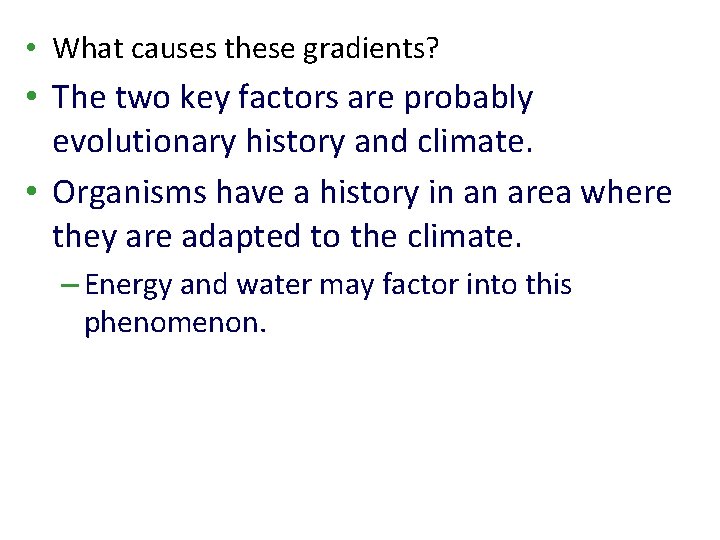 • What causes these gradients?

• The two key factors are probably evolutionary history and climate.

• Organisms have a history in an area where they are adapted to the climate.

– Energy and water may factor into this phenomenon.